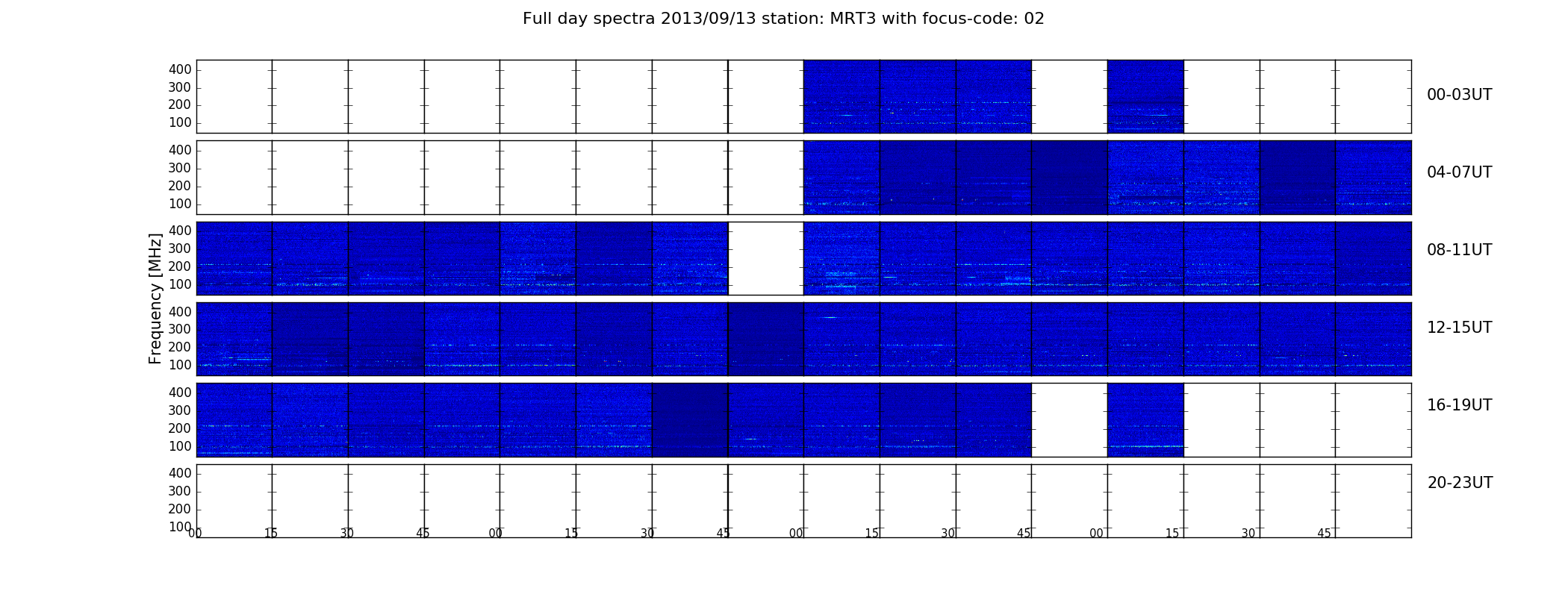 Full day spectra 2013/09/13 station: MRT3 with focus-code: 02

Frequency [MHz]

400
300
200
100

00-03UT

400
300
200
100

04-07UT

400
300
200
100

08-11UT

400
300
200
100

12-15UT

400
300
200
100

16-19UT

400
300
200
100

20-23UT

00 15 30 45 00 15 30 45 00 15 30 45 00 15 30 45